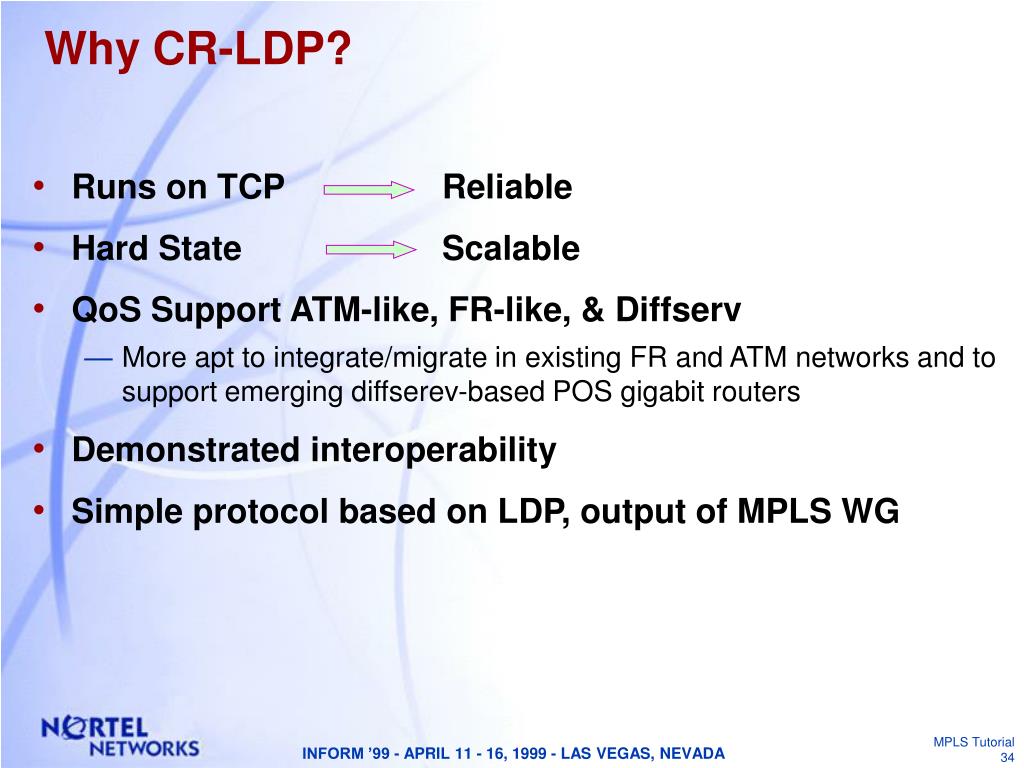 Why CR-LDP?

• Runs on TCP Reliable
• Hard State Scalable
• QoS Support ATM-like, FR-like, & Diffserv
— More apt to integrate/migrate in existing FR and ATM networks and to support emerging diffserev-based POS gigabit routers
• Demonstrated interoperability
• Simple protocol based on LDP, output of MPLS WG

NORTEL NETWORKS

INFORM '99 - APRIL 11 - 16, 1999 - LAS VEGAS, NEVADA

MPLS Tutorial
34